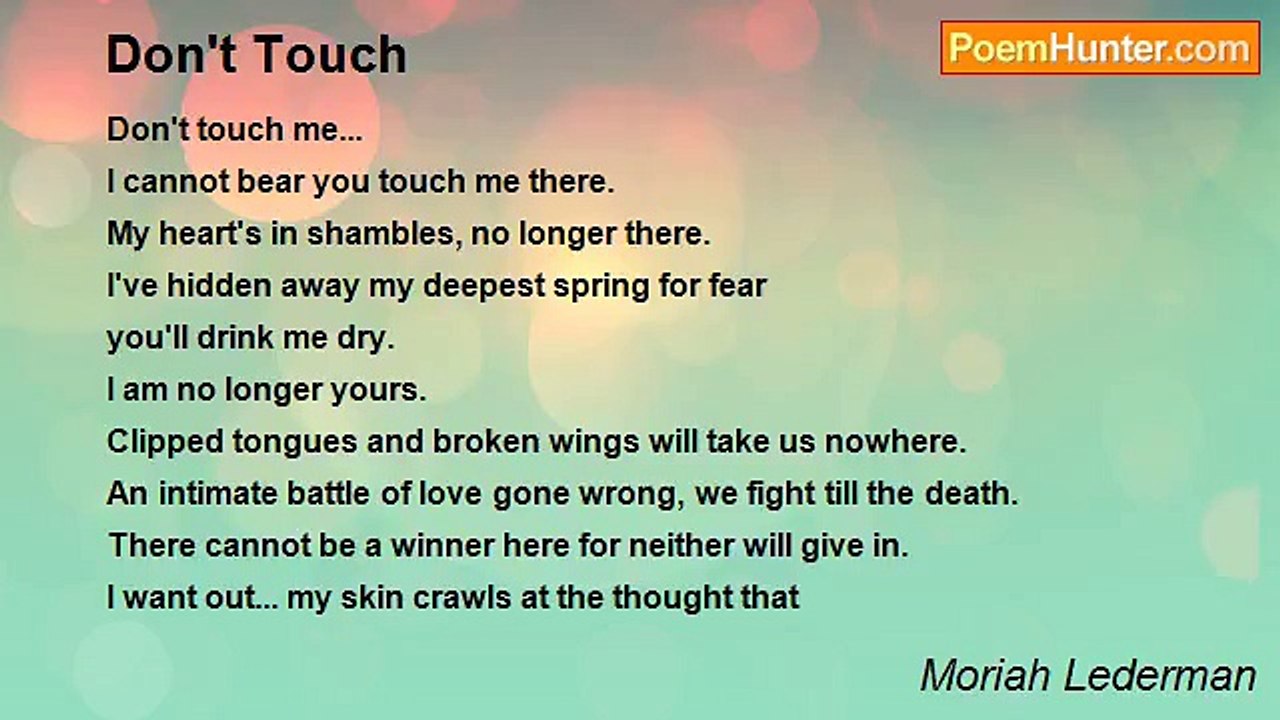 Don't Touch

PoemHunter.com

Don't touch me...
I cannot bear you touch me there.
My heart's in shambles, no longer there.
I've hidden away my deepest spring for fear
you'll drink me dry.
I am no longer yours.
Clipped tongues and broken wings will take us nowhere.
An intimate battle of love gone wrong, we fight till the death.
There cannot be a winner here for neither will give in.
I want out... my skin crawls at the thought that

Moriah Lederman